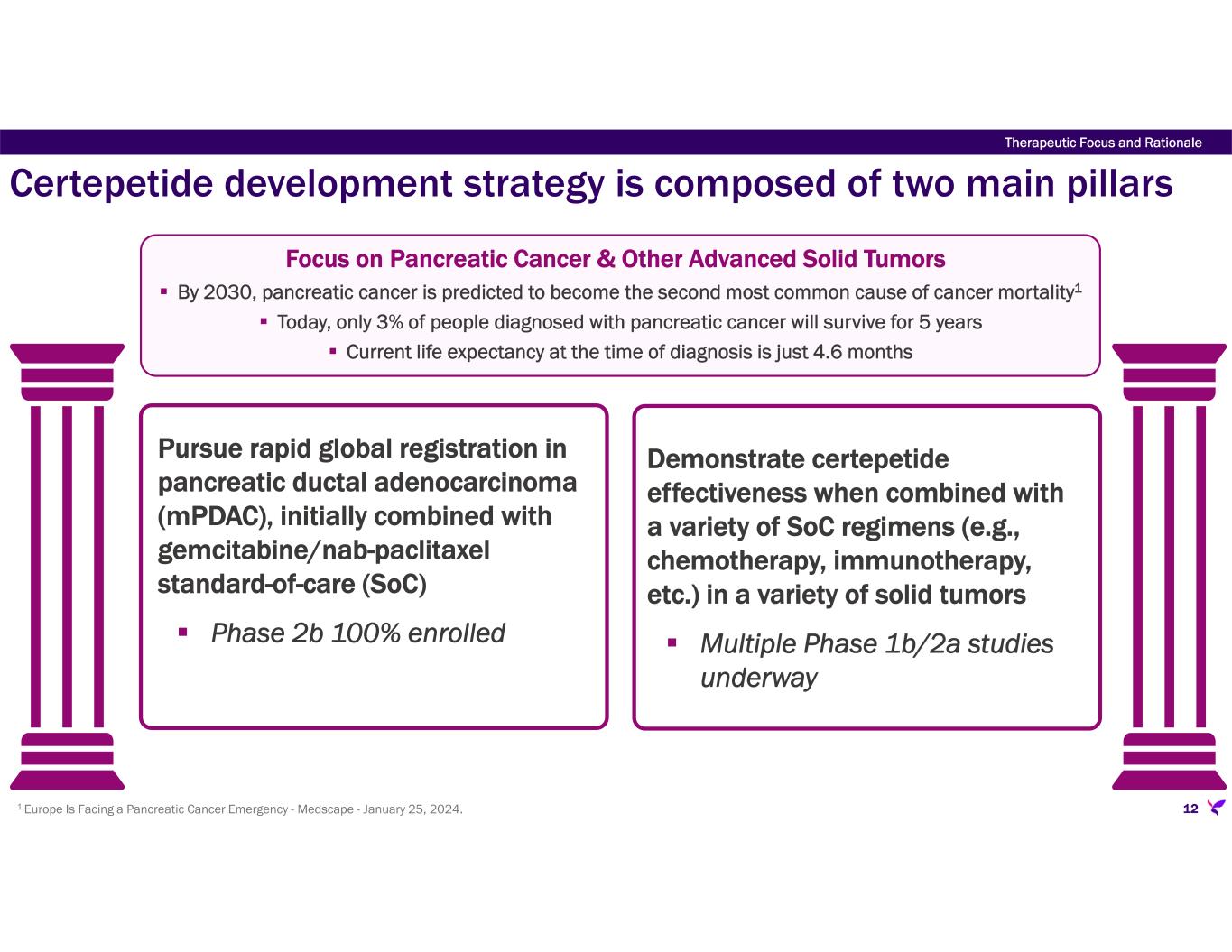 Therapeutic Focus and Rationale

Certepetide development strategy is composed of two main pillars

Focus on Pancreatic Cancer & Other Advanced Solid Tumors

▪ By 2030, pancreatic cancer is predicted to become the second most common cause of cancer mortality$^1$

▪ Today, only 3% of people diagnosed with pancreatic cancer will survive for 5 years

▪ Current life expectancy at the time of diagnosis is just 4.6 months

Pursue rapid global registration in pancreatic ductal adenocarcinoma (mPDAC), initially combined with gemcitabine/nab-paclitaxel standard-of-care (SoC)

▪ Phase 2b 100% enrolled

Demonstrate certepetide effectiveness when combined with a variety of SoC regimens (e.g., chemotherapy, immunotherapy, etc.) in a variety of solid tumors

▪ Multiple Phase 1b/2a studies underway

$^1$ Europe Is Facing a Pancreatic Cancer Emergency - Medscape - January 25, 2024.

12